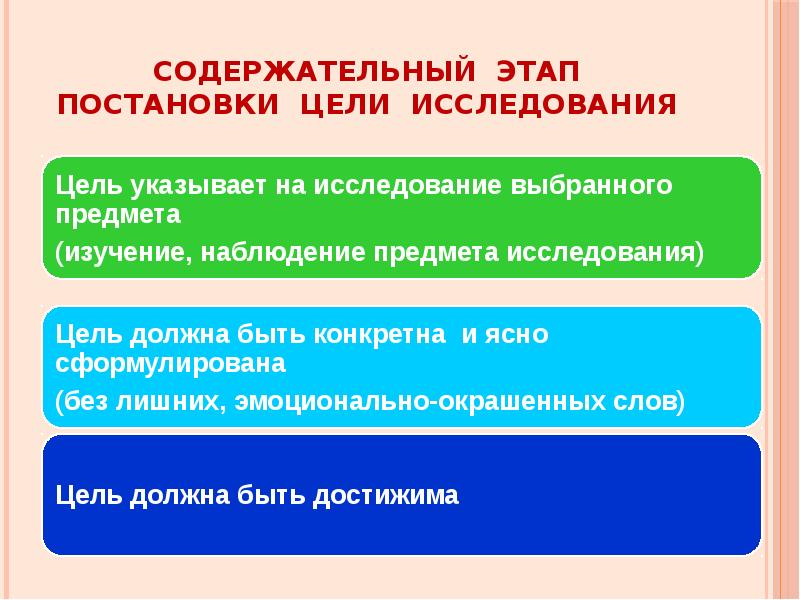 СОДЕРЖАТЕЛЬНЫЙ ЭТАП ПОСТАНОВКИ ЦЕЛИ ИССЛЕДОВАНИЯ

Цель указывает на исследование выбранного предмета
(изучение, наблюдение предмета исследования)

Цель должна быть конкретна и ясно сформулирована
(без лишних, эмоционально-окрашенных слов)

Цель должна быть достижима